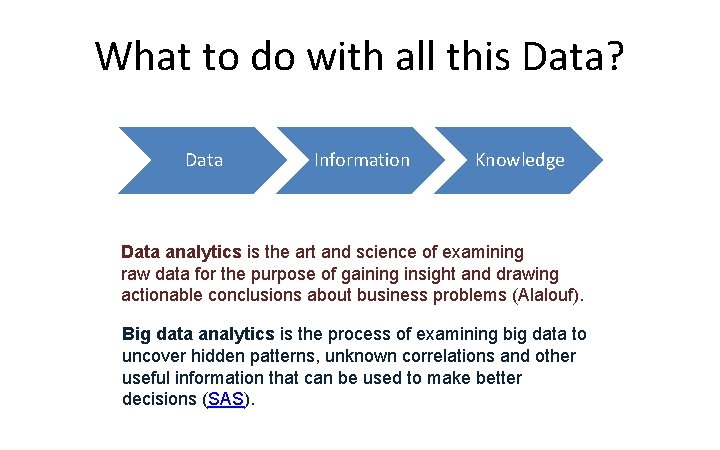 What to do with all this Data?

Data

Information

Knowledge

Data analytics is the art and science of examining raw data for the purpose of gaining insight and drawing actionable conclusions about business problems (Alalouf).

Big data analytics is the process of examining big data to uncover hidden patterns, unknown correlations and other useful information that can be used to make better decisions (SAS).